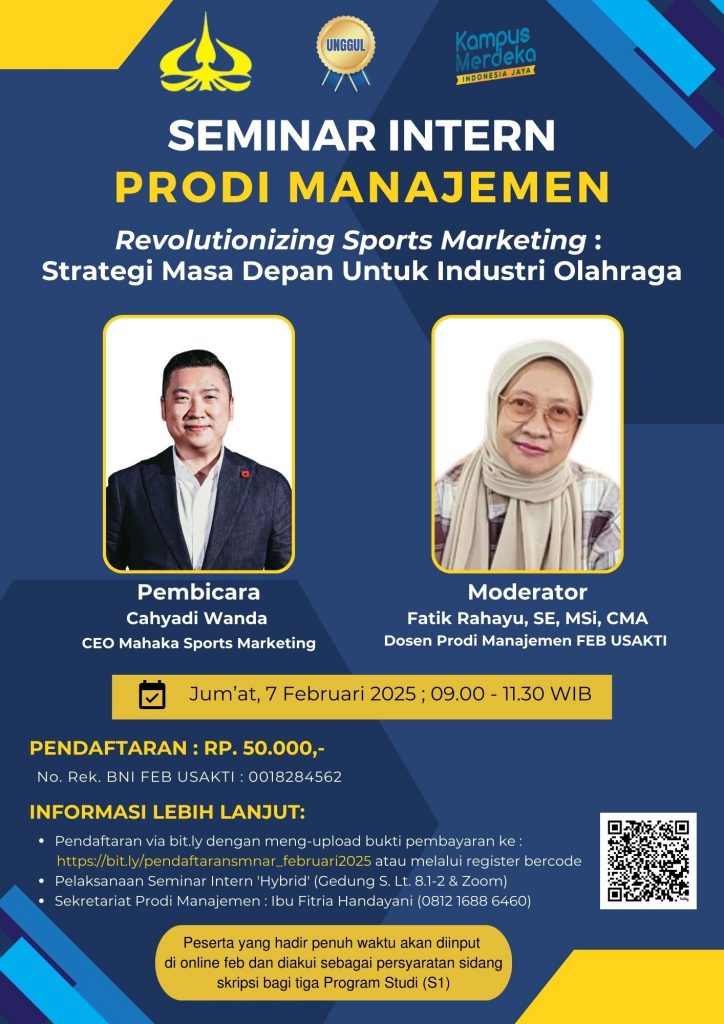 UNGGUL

Kampus Merdeka
INDONESIA JAYA

SEMINAR INTERN
PRODI MANAJEMEN

Revolutionizing Sports Marketing :
Strategi Masa Depan Untuk Industri Olahraga

Pembicara
Cahyadi Wanda
CEO Mahaka Sports Marketing

Moderator
Fatik Rahayu, SE, MSi, CMA
Dosen Prodi Manajemen FEB USAKTI

Jum'at, 7 Februari 2025 ; 09.00 - 11.30 WIB

PENDAFTARAN : RP. 50.000,-
No. Rek. BNI FEB USAKTI : 0018284562

INFORMASI LEBIH LANJUT:
• Pendaftaran via bit.ly dengan meng-upload bukti pembayaran ke : https://bit.ly/pendaftaransmnar_februari2025 atau melalui register bercode
• Pelaksanaan Seminar Intern 'Hybrid' (Gedung S. Lt. 8.1-2 & Zoom)
• Sekretariat Prodi Manajemen : Ibu Fitria Handayani (0812 1688 6460)

Peserta yang hadir penuh waktu akan diinput di online feb dan diakui sebagai persyaratan sidang skripsi bagi tiga Program Studi (S1)